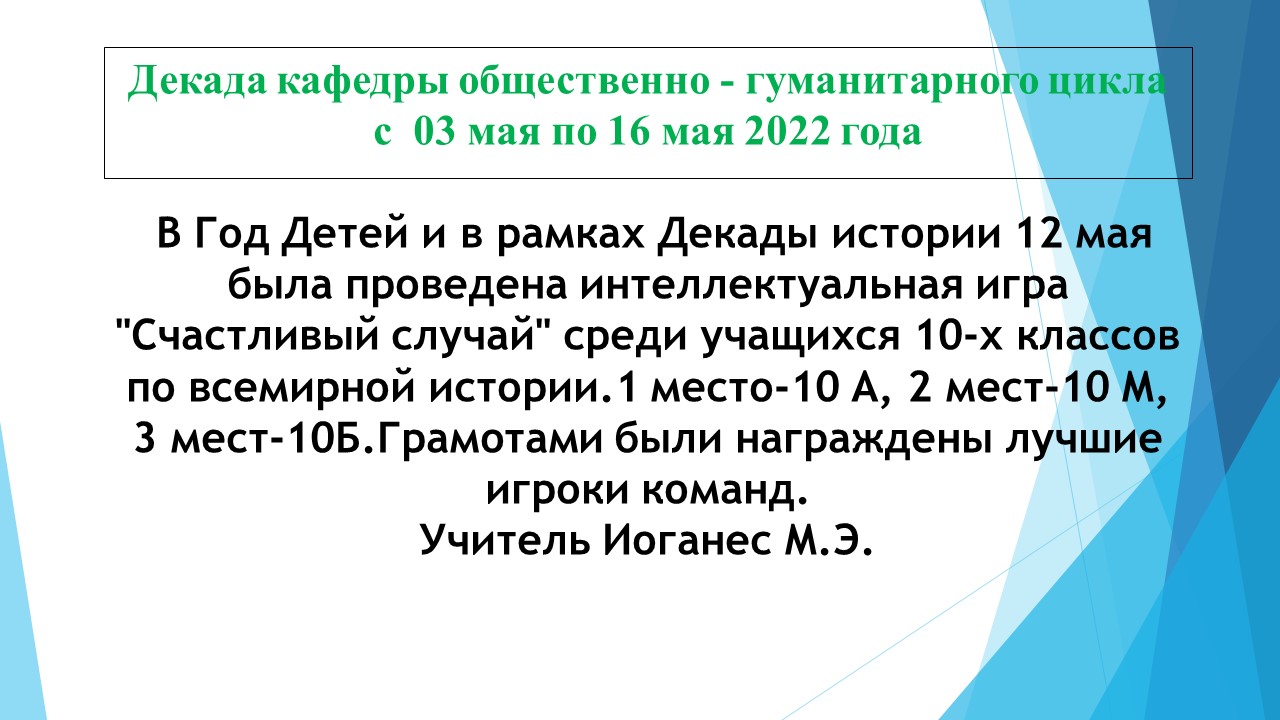 Декада кафедры общественно - гуманитарного цикла
с 03 мая по 16 мая 2022 года

В Год Детей и в рамках Декады истории 12 мая была проведена интеллектуальная игра "Счастливый случай" среди учащихся 10-х классов по всемирной истории.1 место-10 А, 2 мест-10 М, 3 мест-10Б.Грамотами были награждены лучшие игроки команд.
Учитель Иоганес М.Э.